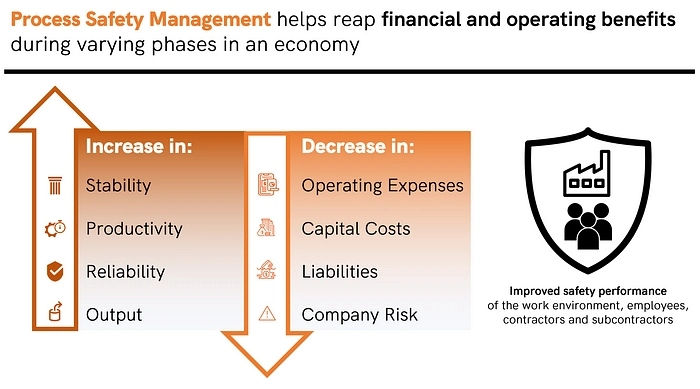 Process Safety Management helps reap financial and operating benefits during varying phases in an economy

Increase in:
Stability
Productivity
Reliability
Output

Decrease in:
Operating Expenses
Capital Costs
Liabilities
Company Risk

Improved safety performance
of the work environment, employees, contractors and subcontractors